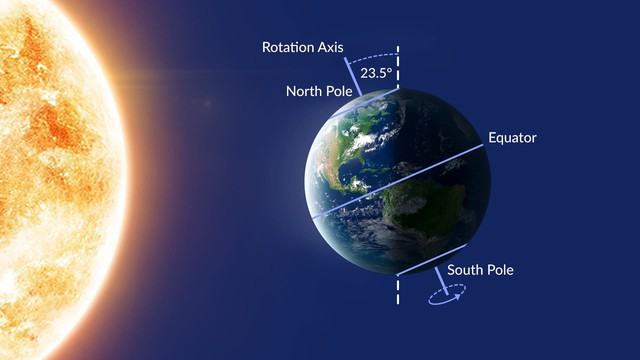 Rotation Axis

23.5°

North Pole

Equator

South Pole